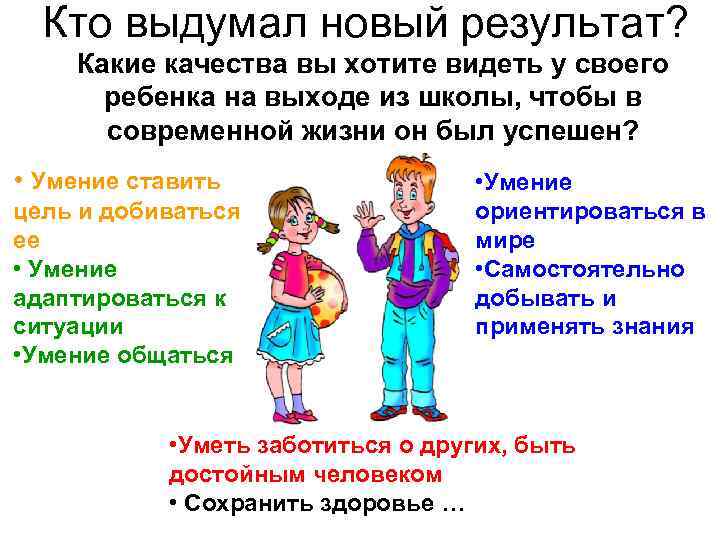 Кто выдумал новый результат?

Какие качества вы хотите видеть у своего ребенка на выходе из школы, чтобы в современной жизни он был успешен?

• Умение ставить цель и добиваться ее
• Умение адаптироваться к ситуации
•Умение общаться

•Умение ориентироваться в мире
•Самостоятельно добывать и применять знания

•Уметь заботиться о других, быть достойным человеком
• Сохранить здоровье …